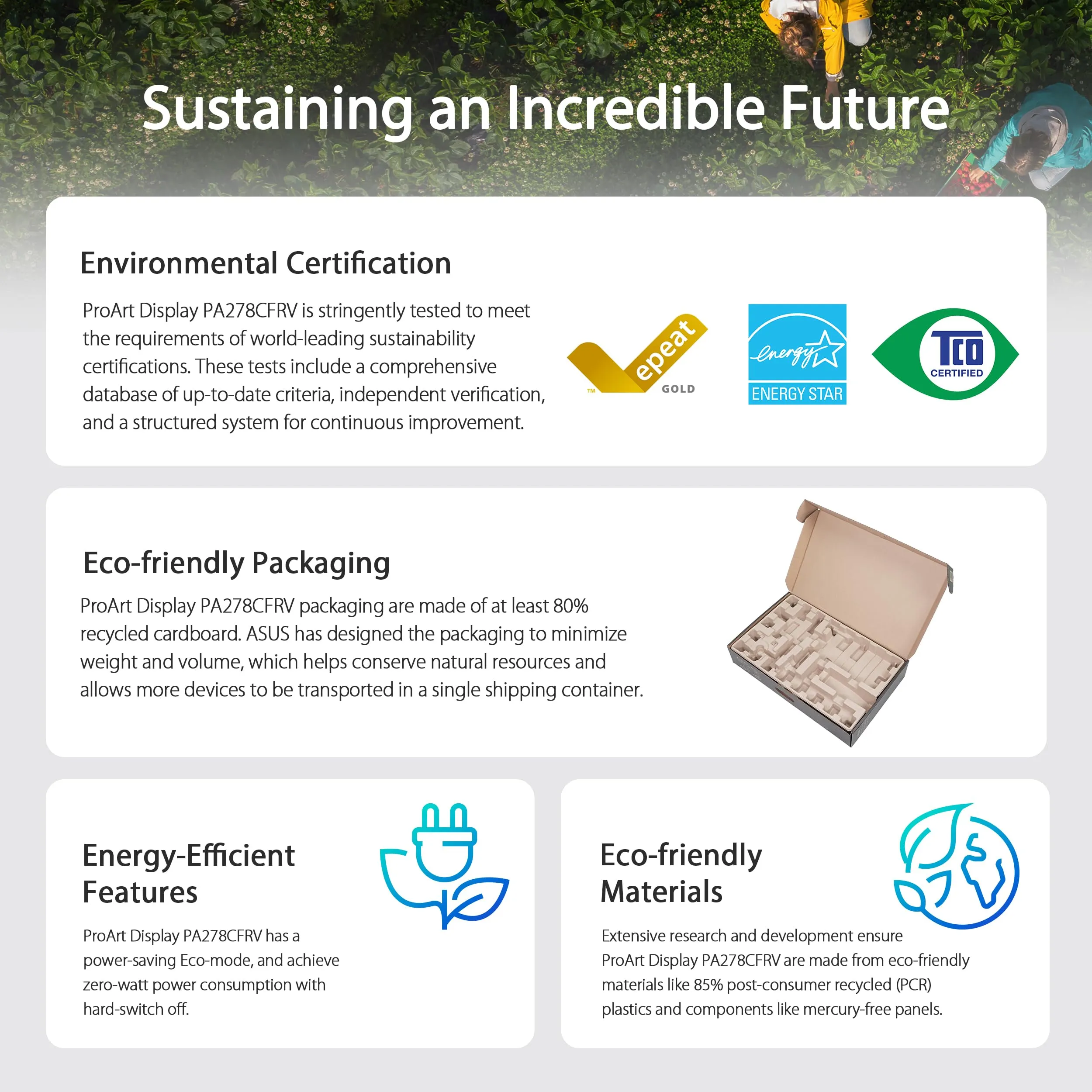 Sustaining an Incredible Future

Environmental Certification

ProArt Display PA278CFRV is stringently tested to meet the requirements of world-leading sustainability certifications. These tests include a comprehensive database of up-to-date criteria, independent verification, and a structured system for continuous improvement.

epeat
TM
GOLD

energy
ENERGY STAR

TCO
CERTIFIED

Eco-friendly Packaging

ProArt Display PA278CFRV packaging are made of at least 80% recycled cardboard. ASUS has designed the packaging to minimize weight and volume, which helps conserve natural resources and allows more devices to be transported in a single shipping container.

Energy-Efficient Features

ProArt Display PA278CFRV has a power-saving Eco-mode, and achieve zero-watt power consumption with hard-switch off.

Eco-friendly Materials

Extensive research and development ensure ProArt Display PA278CFRV are made from eco-friendly materials like 85% post-consumer recycled (PCR) plastics and components like mercury-free panels.